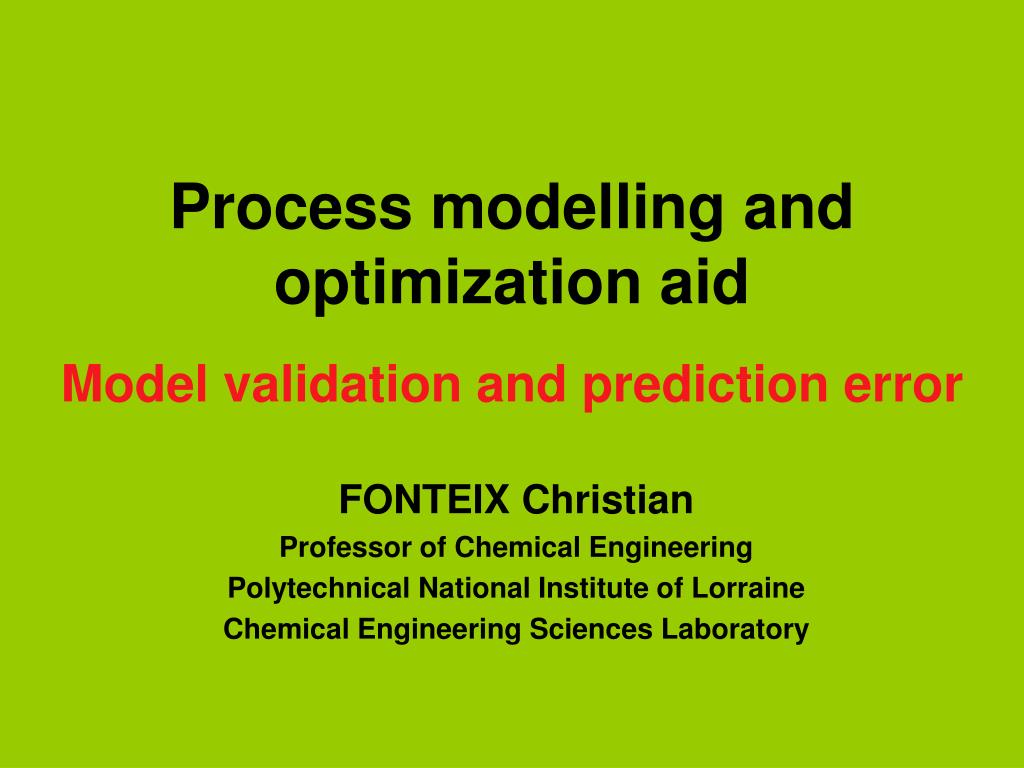 Process modelling and optimization aid

Model validation and prediction error

FONTEIX Christian
Professor of Chemical Engineering
Polytechnical National Institute of Lorraine
Chemical Engineering Sciences Laboratory